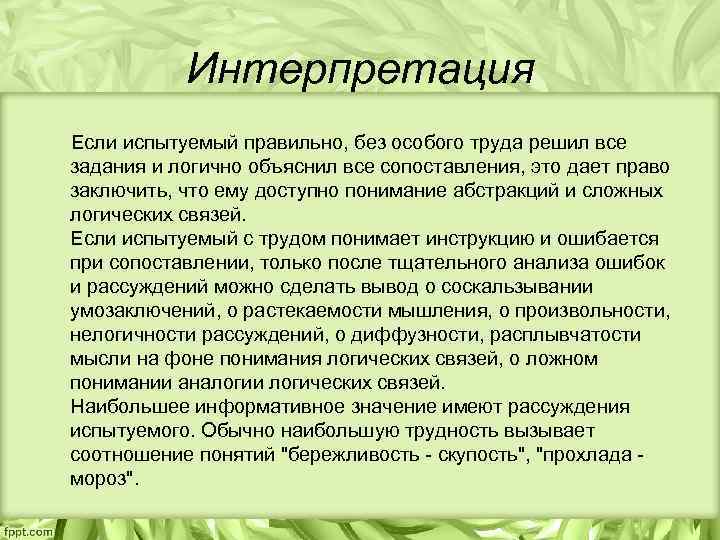 Интерпретация

Если испытуемый правильно, без особого труда решил все задания и логично объяснил все сопоставления, это дает право заключить, что ему доступно понимание абстракций и сложных логических связей.
Если испытуемый с трудом понимает инструкцию и ошибается при сопоставлении, только после тщательного анализа ошибок и рассуждений можно сделать вывод о соскальзывании умозаключений, о растекаемости мышления, о произвольности, нелогичности рассуждений, о диффузности, расплывчатости мысли на фоне понимания логических связей, о ложном понимании аналогии логических связей.
Наибольшее информативное значение имеют рассуждения испытуемого. Обычно наибольшую трудность вызывает соотношение понятий "бережливость - скупость", "прохлада - мороз".

fppt.com